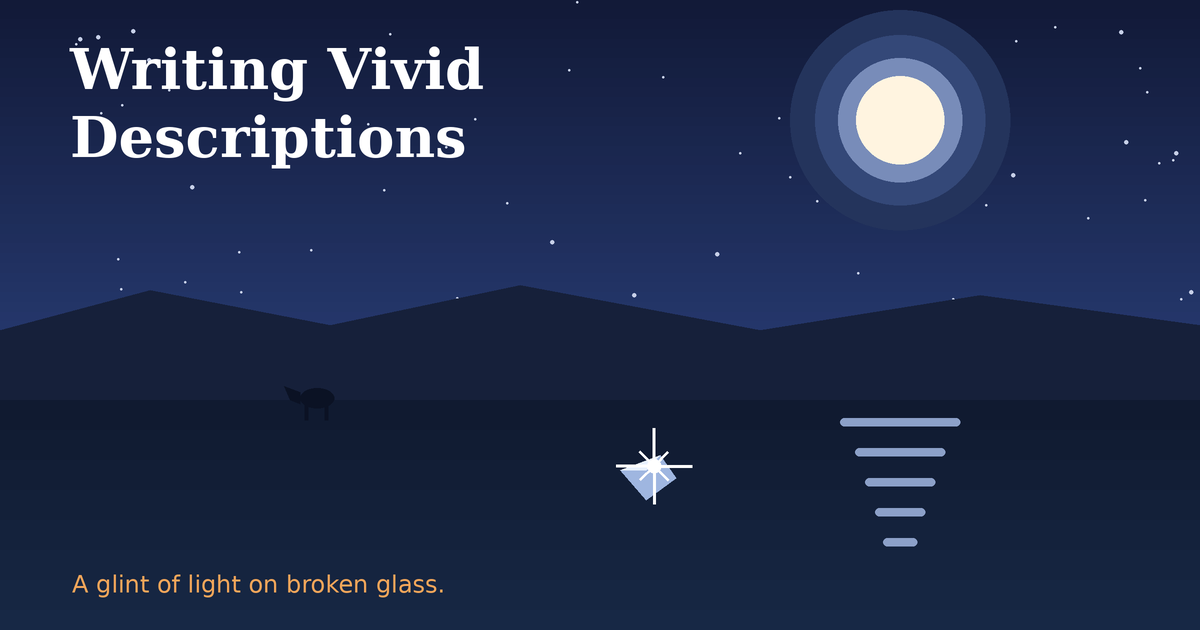 Writing Vivid Descriptions

A glint of light on broken glass.